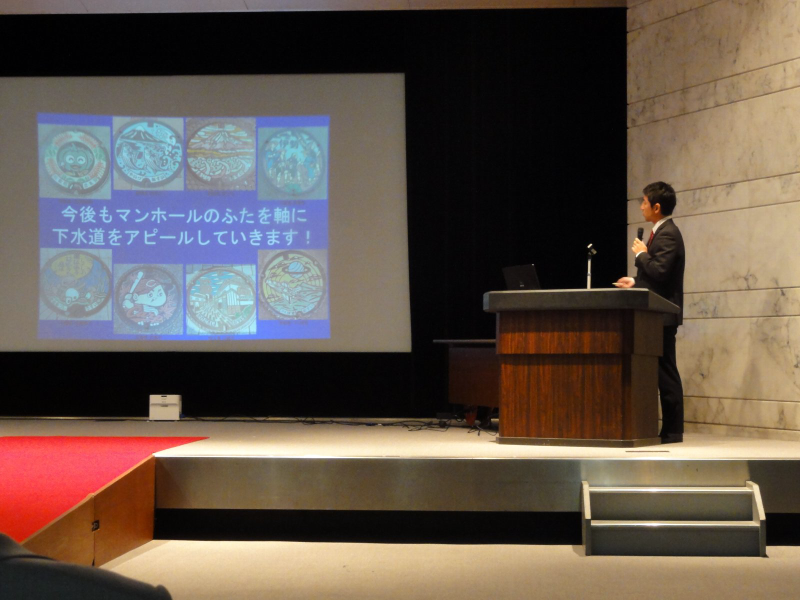 今後もマンホールのふたを軸に
下水道をアピールしていきます！